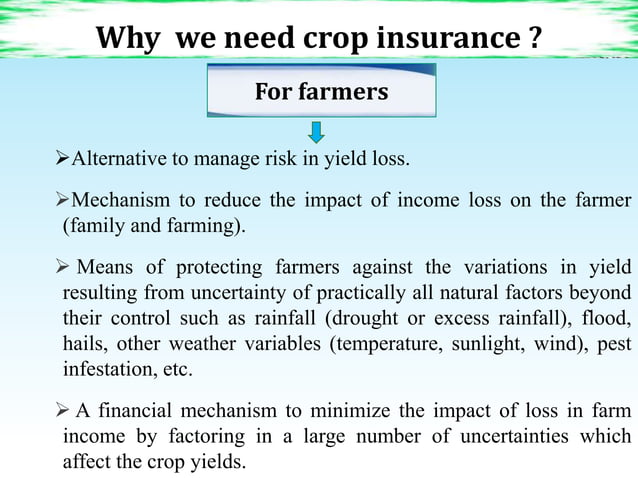 Why we need crop insurance ?

For farmers

➢Alternative to manage risk in yield loss.

➢Mechanism to reduce the impact of income loss on the farmer (family and farming).

➢ Means of protecting farmers against the variations in yield resulting from uncertainty of practically all natural factors beyond their control such as rainfall (drought or excess rainfall), flood, hails, other weather variables (temperature, sunlight, wind), pest infestation, etc.

➢ A financial mechanism to minimize the impact of loss in farm income by factoring in a large number of uncertainties which affect the crop yields.